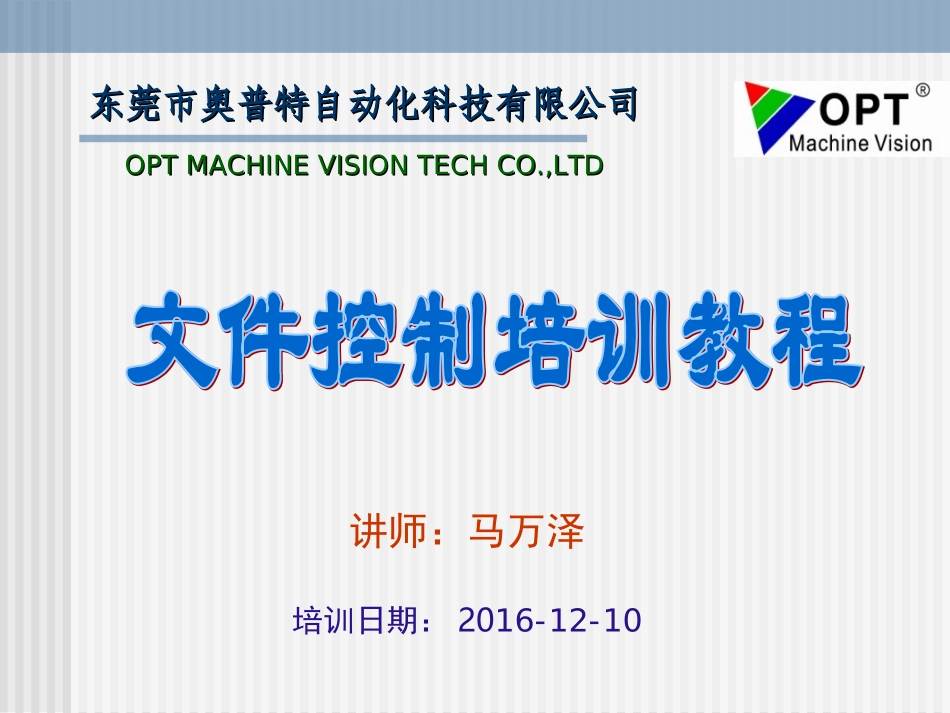 东莞市奥普特自动化科技有限公司

OPT MACHINE VISION TECH CO.,LTD

OPT®
Machine Vision

文件控制培训教程

讲师：马万泽

培训日期： 2016-12-10